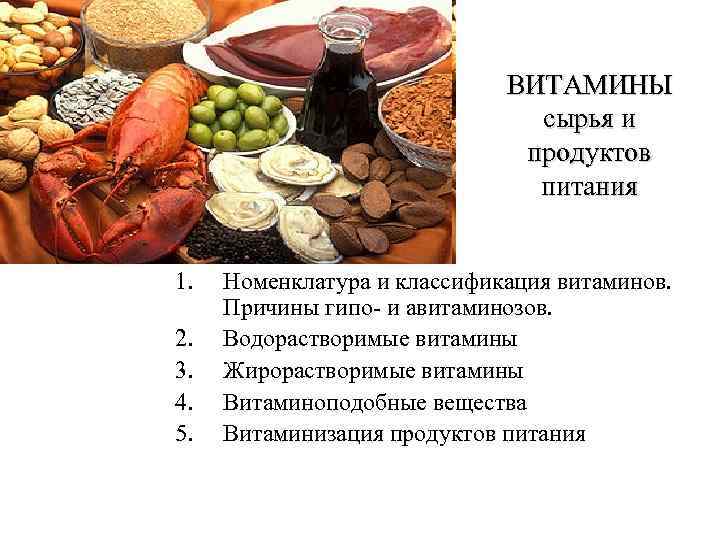 ВИТАМИНЫ
сырья и продуктов питания

1. Номенклатура и классификация витаминов. Причины гипо- и авитаминозов.
2. Водорастворимые витамины
3. Жирорастворимые витамины
4. Витаминоподобные вещества
5. Витаминизация продуктов питания